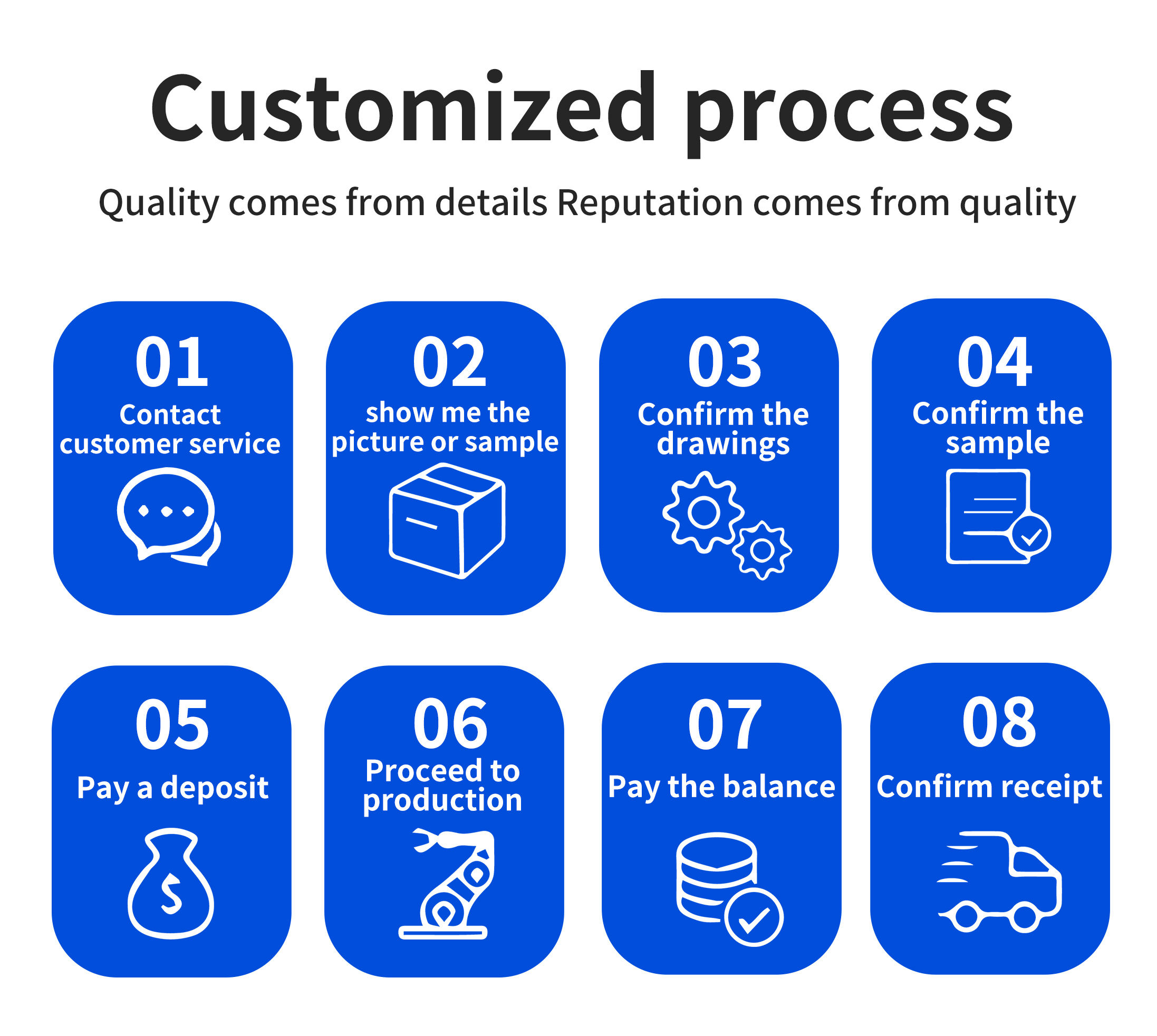 Customized process

Quality comes from details Reputation comes from quality

01
Contact customer service

02
show me the picture or sample

03
Confirm the drawings

04
Confirm the sample

05
Pay a deposit

06
Proceed to production

07
Pay the balance

08
Confirm receipt